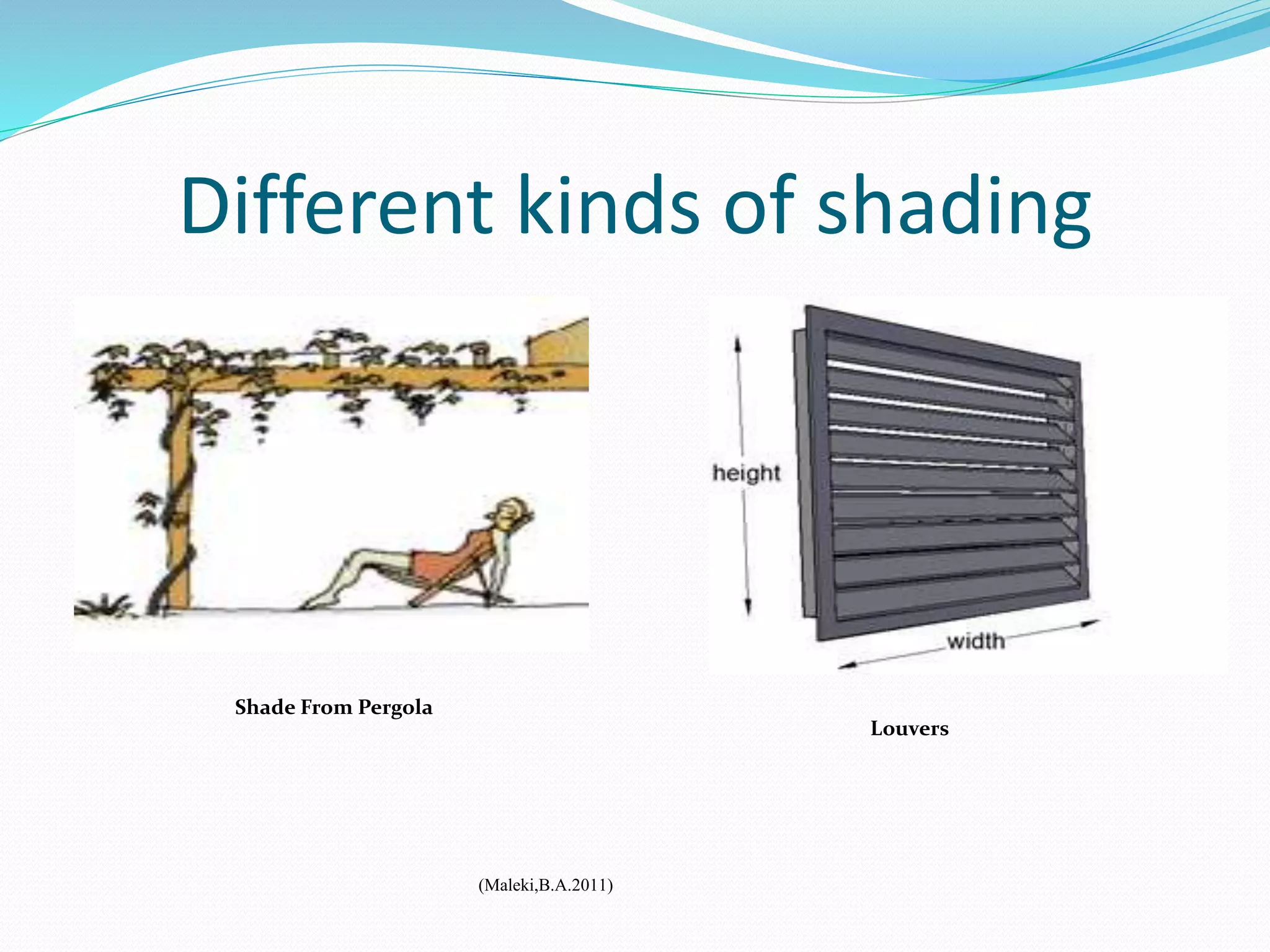 Different kinds of shading

height

width

Shade From Pergola

Louvers

(Maleki,B.A.2011)